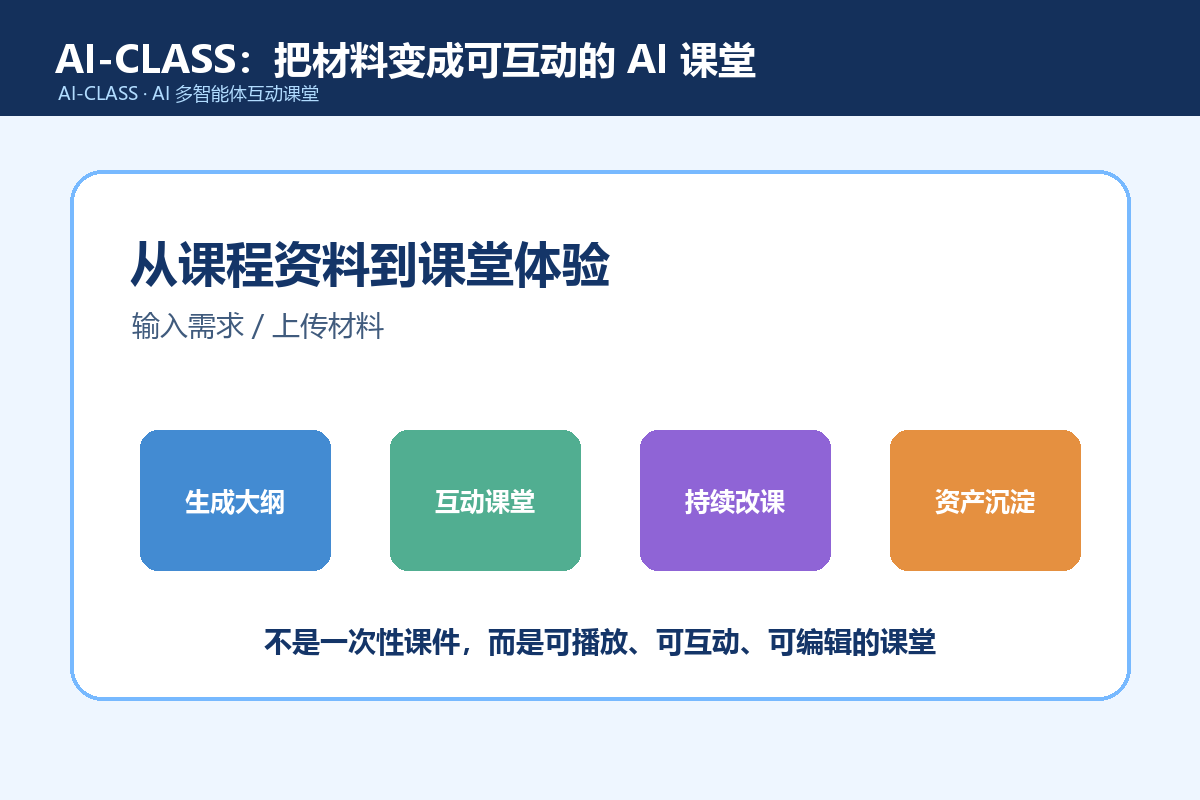 AI-CLASS：把材料变成可互动的 AI 课堂

AI-CLASS · AI 多智能体互动课堂

从课程资料到课堂体验

输入需求 / 上传材料

生成大纲

互动课堂

持续改课

资产沉淀

不是一次性课件，而是可播放、可互动、可编辑的课堂